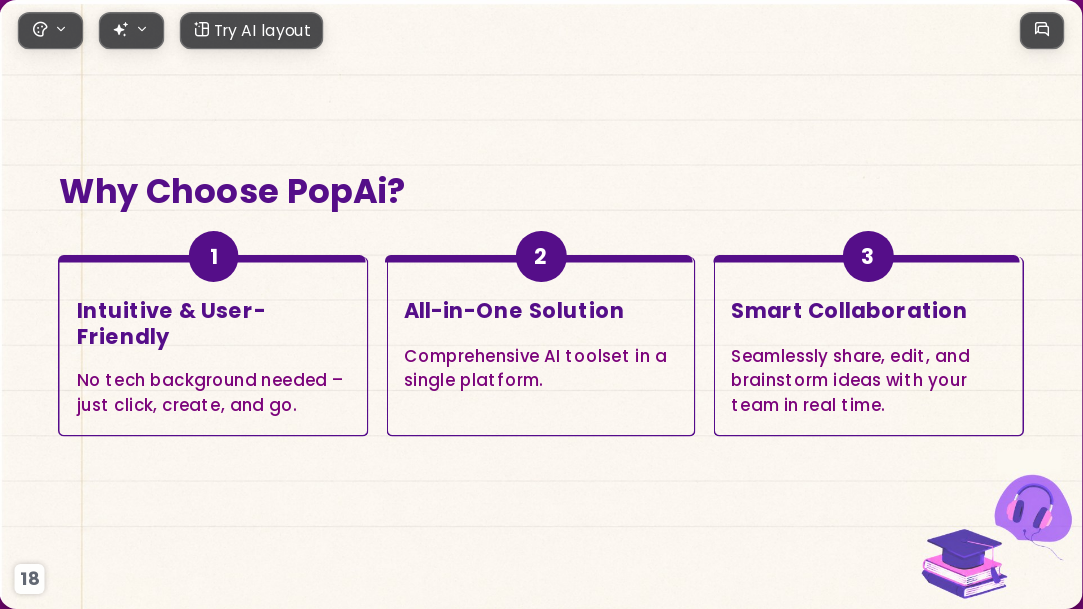 Try AI layout

Why Choose PopAi?

1

Intuitive & User-Friendly

No tech background needed – just click, create, and go.

2

All-in-One Solution

Comprehensive AI toolset in a single platform.

3

Smart Collaboration

Seamlessly share, edit, and brainstorm ideas with your team in real time.

18